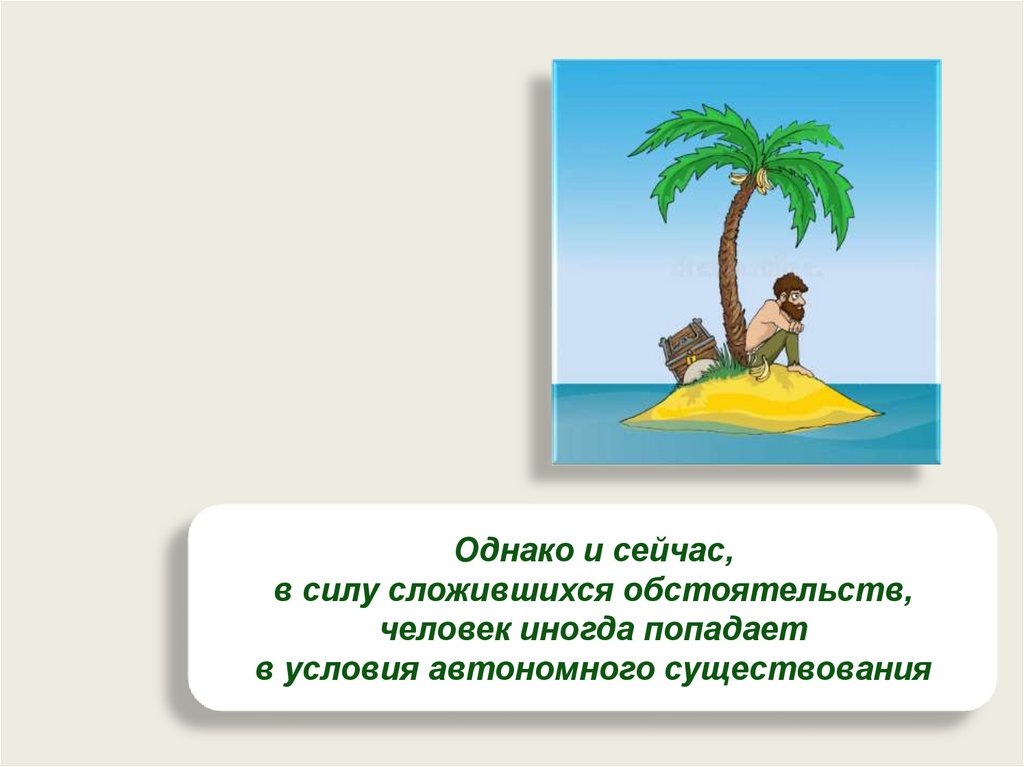 Однако и сейчас,
в силу сложившихся обстоятельств,
человек иногда попадает
в условия автономного существования